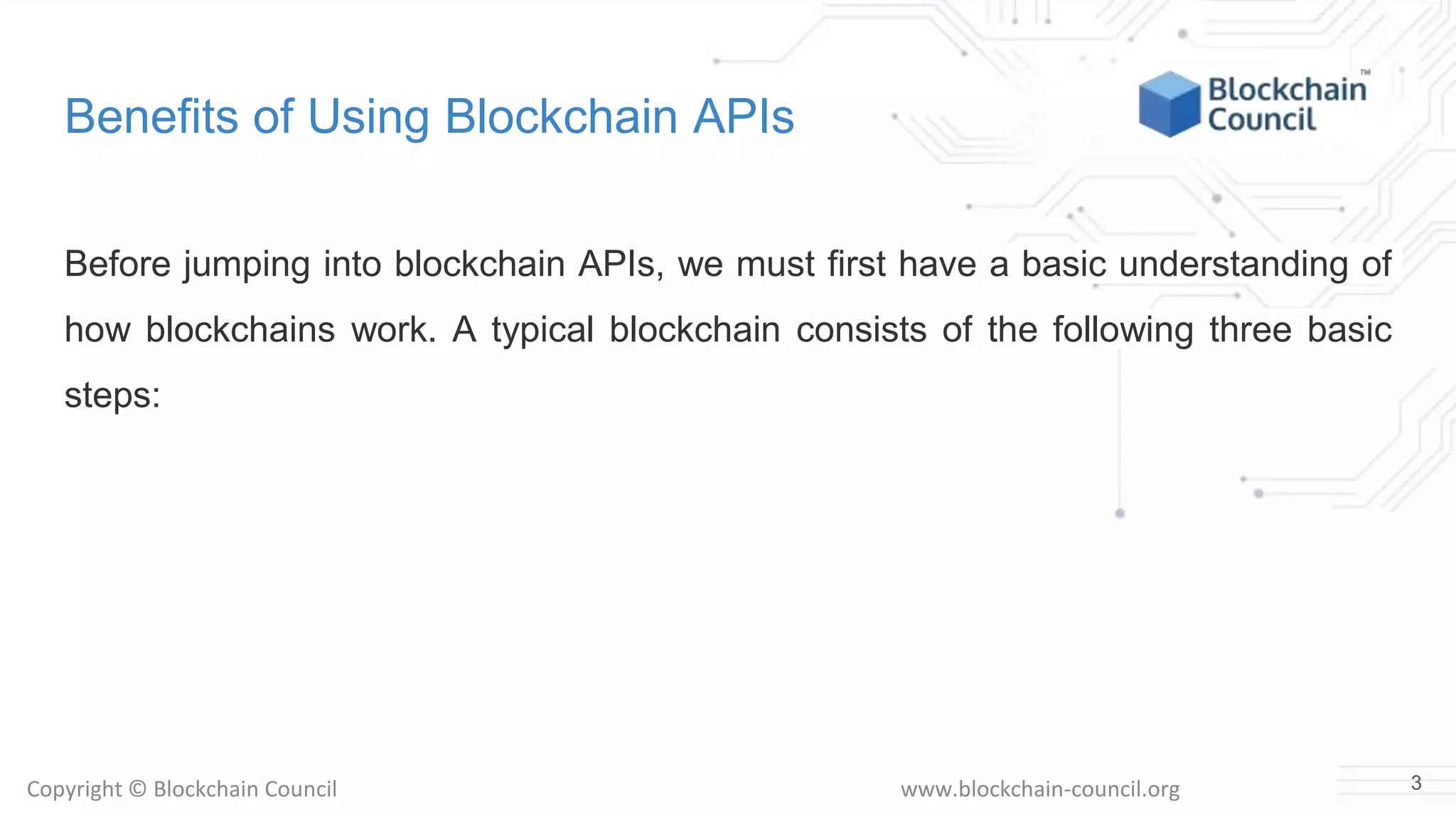 Benefits of Using Blockchain APIs

Blockchain Council™

Before jumping into blockchain APIs, we must first have a basic understanding of how blockchains work. A typical blockchain consists of the following three basic steps:

Copyright © Blockchain Council

www.blockchain-council.org

3